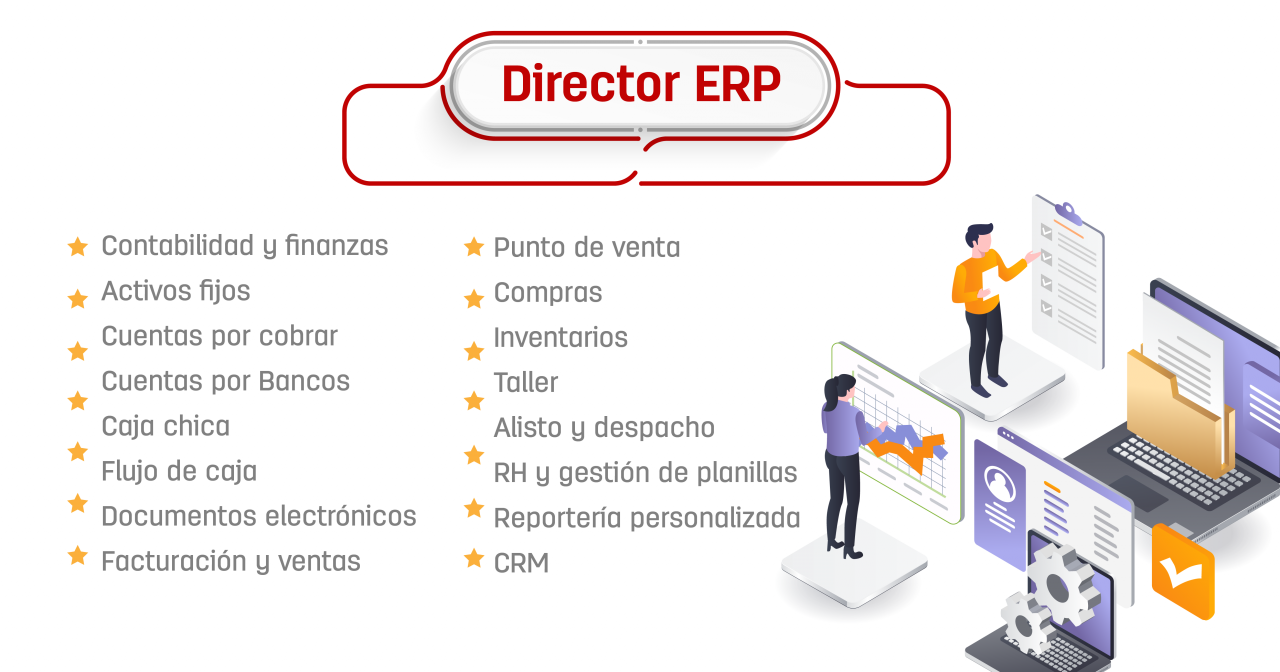 Director ERP

Contabilidad y finanzas
Activos fijos
Cuentas por cobrar
Cuentas por Bancos
Caja chica
Flujo de caja
Documentos electrónicos
Facturación y ventas

Punto de venta
Compras
Inventarios
Taller
Alisto y despacho
RH y gestión de planillas
Reportería personalizada
CRM